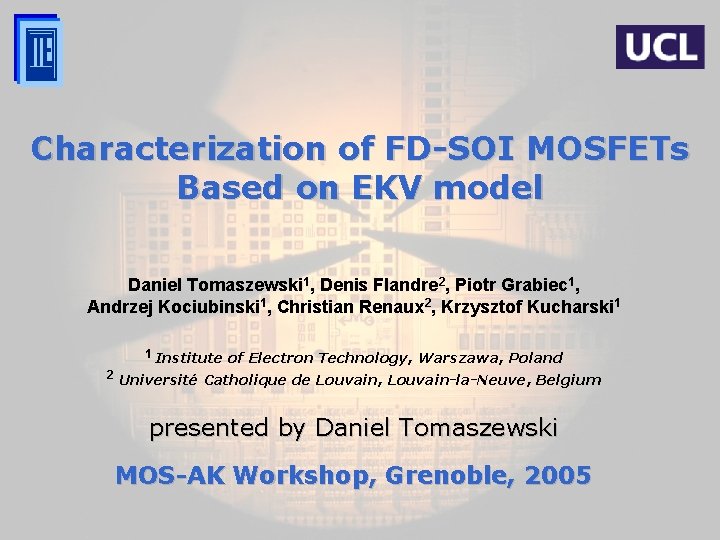 ITE

UCL

Characterization of FD-SOI MOSFETs Based on EKV model

Daniel Tomaszewski$^1$, Denis Flandre$^2$, Piotr Grabiec$^1$, Andrzej Kociubinski$^1$, Christian Renaux$^2$, Krzysztof Kucharski$^1$

$^1$ Institute of Electron Technology, Warszawa, Poland
$^2$ Université Catholique de Louvain, Louvain-la-Neuve, Belgium

presented by Daniel Tomaszewski

MOS-AK Workshop, Grenoble, 2005